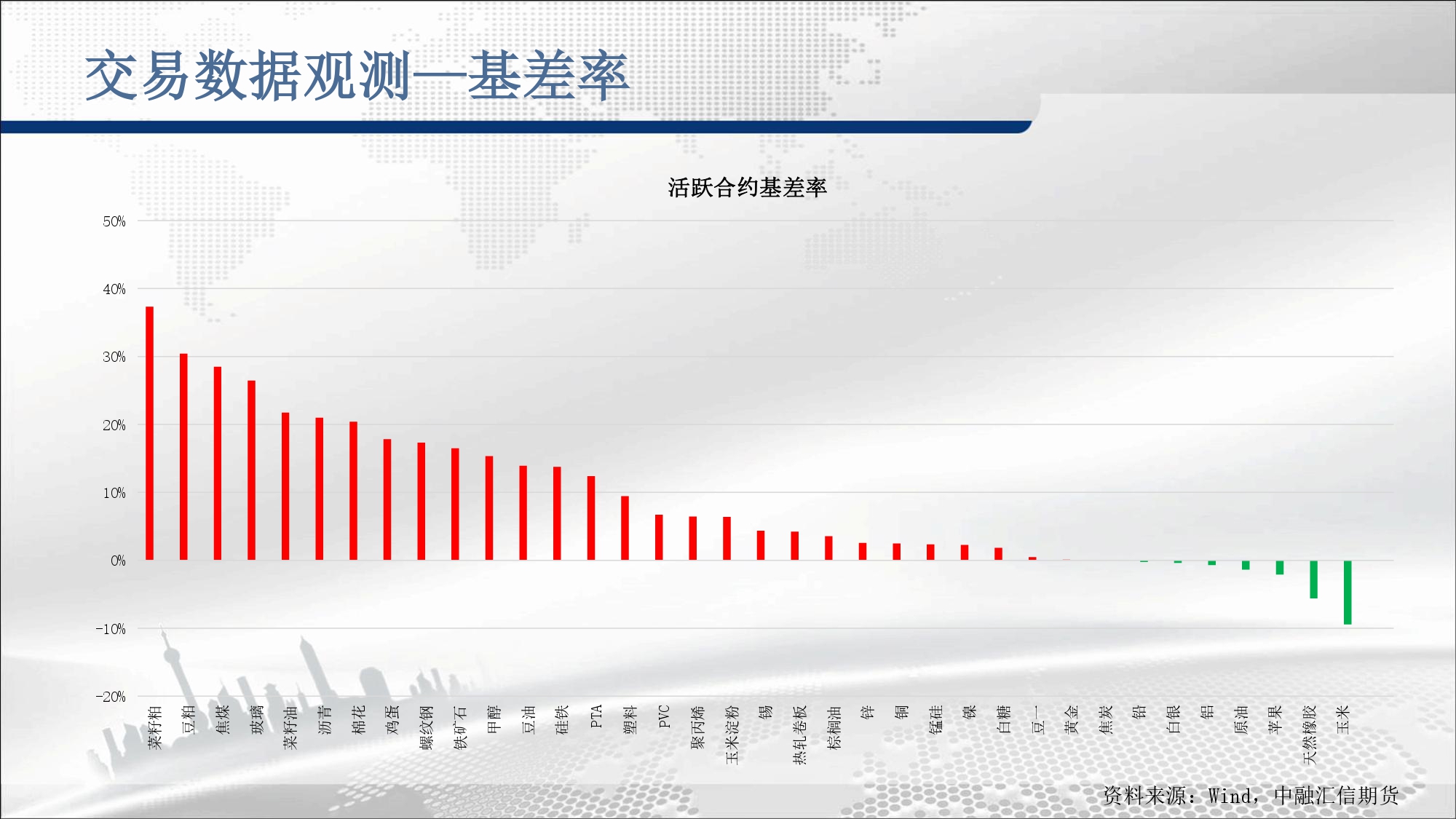 交易数据观测—基差率

活跃合约基差率

50%
40%
30%
20%
10%
0%
-10%
-20%

菜籽粕
豆粕
焦煤
玻璃
菜籽油
沥青
棉花
鸡蛋
螺纹钢
铁矿石
甲醇
豆油
硅铁
PTA
塑料
PVC
聚丙烯
玉米淀粉
锡
热轧卷板
棕榈油
锌
铜
锰硅
镍
白糖
豆一
黄金
焦炭
铅
白银
铝
原油
苹果
天然橡胶
玉米

资料来源：Wind，中融汇信期货